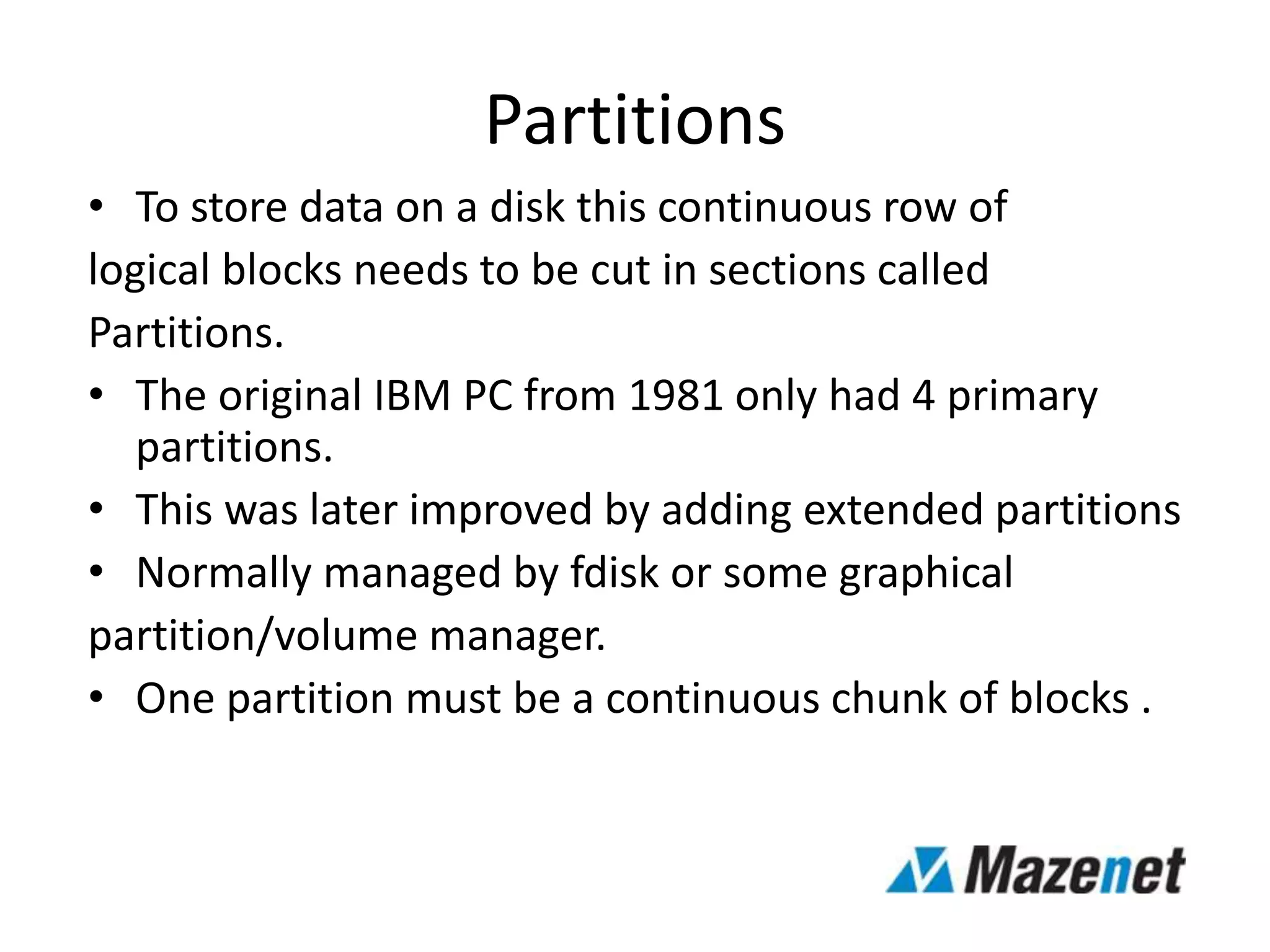 Partitions

• To store data on a disk this continuous row of logical blocks needs to be cut in sections called Partitions.

• The original IBM PC from 1981 only had 4 primary partitions.

• This was later improved by adding extended partitions

• Normally managed by fdisk or some graphical partition/volume manager.

• One partition must be a continuous chunk of blocks .

Mazenet